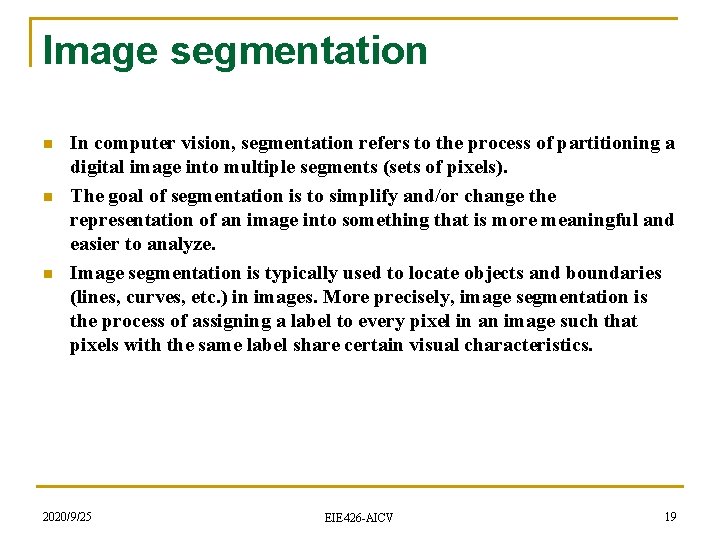 Image segmentation

In computer vision, segmentation refers to the process of partitioning a digital image into multiple segments (sets of pixels).

The goal of segmentation is to simplify and/or change the representation of an image into something that is more meaningful and easier to analyze.

Image segmentation is typically used to locate objects and boundaries (lines, curves, etc.) in images. More precisely, image segmentation is the process of assigning a label to every pixel in an image such that pixels with the same label share certain visual characteristics.

2020/9/25

EIE426-AICV

19